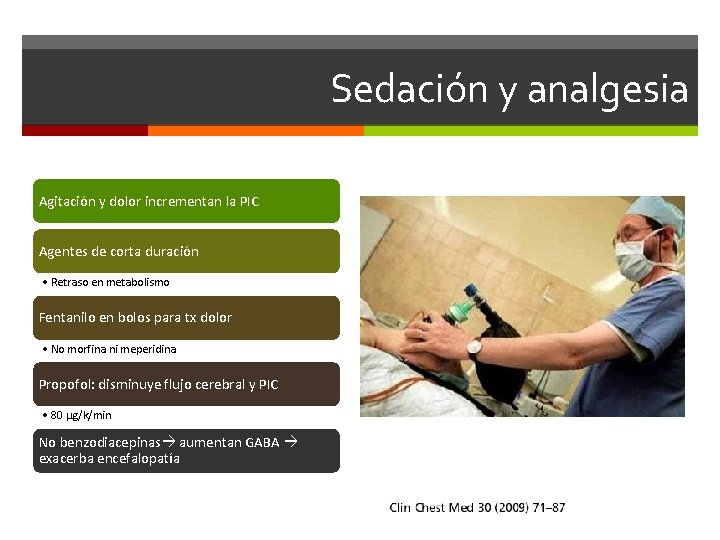 Sedación y analgesia

Agitación y dolor incrementan la PIC

Agentes de corta duración

• Retraso en metabolismo

Fentanilo en bolos para tx dolor

• No morfina ni meperidina

Propofol: disminuye flujo cerebral y PIC

• 80 µg/k/min

No benzodiacepinas → aumentan GABA → exacerba encefalopatía

Clin Chest Med 30 (2009) 71–87